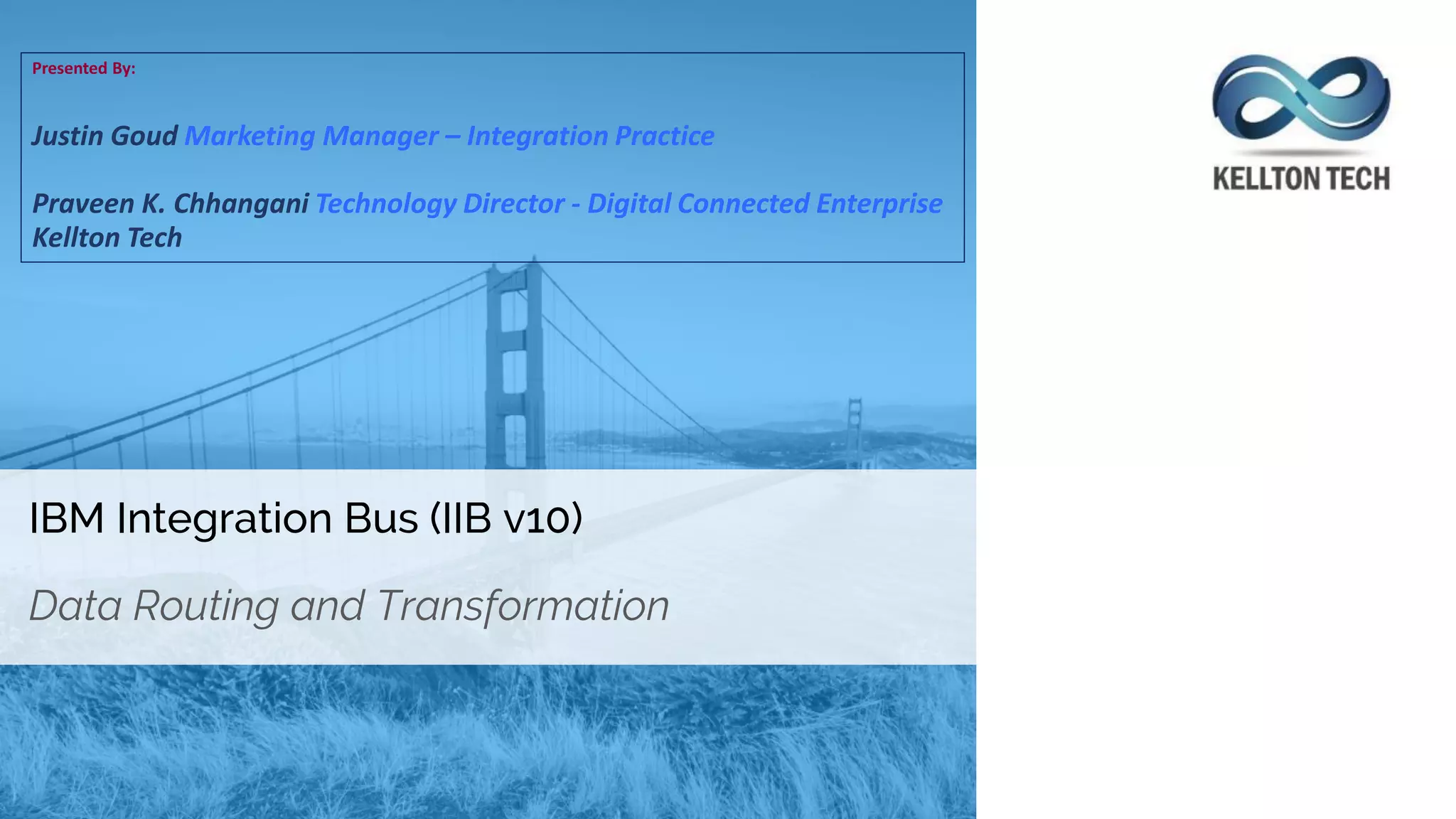 Presented By:

Justin Goud Marketing Manager – Integration Practice

Praveen K. Chhangani Technology Director - Digital Connected Enterprise
Kellton Tech

KELLTON TECH

IBM Integration Bus (IIB v10)

Data Routing and Transformation